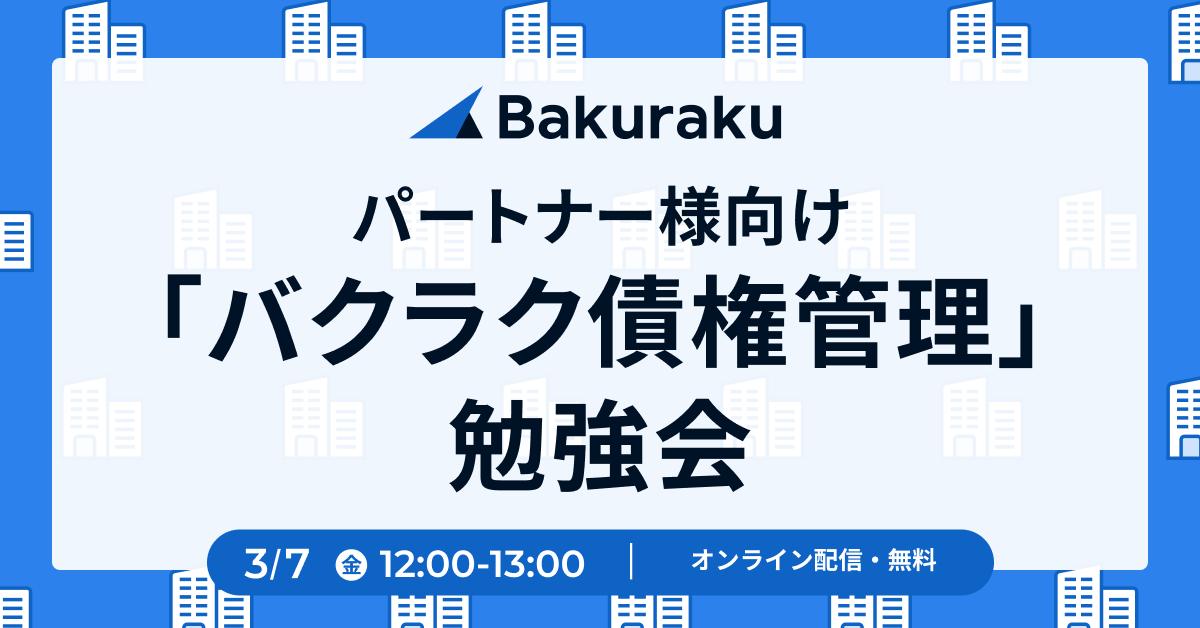 Bakuraku

パートナー様向け
「バクラク債権管理」
勉強会

3/7 金 12:00-13:00 | オンライン配信・無料